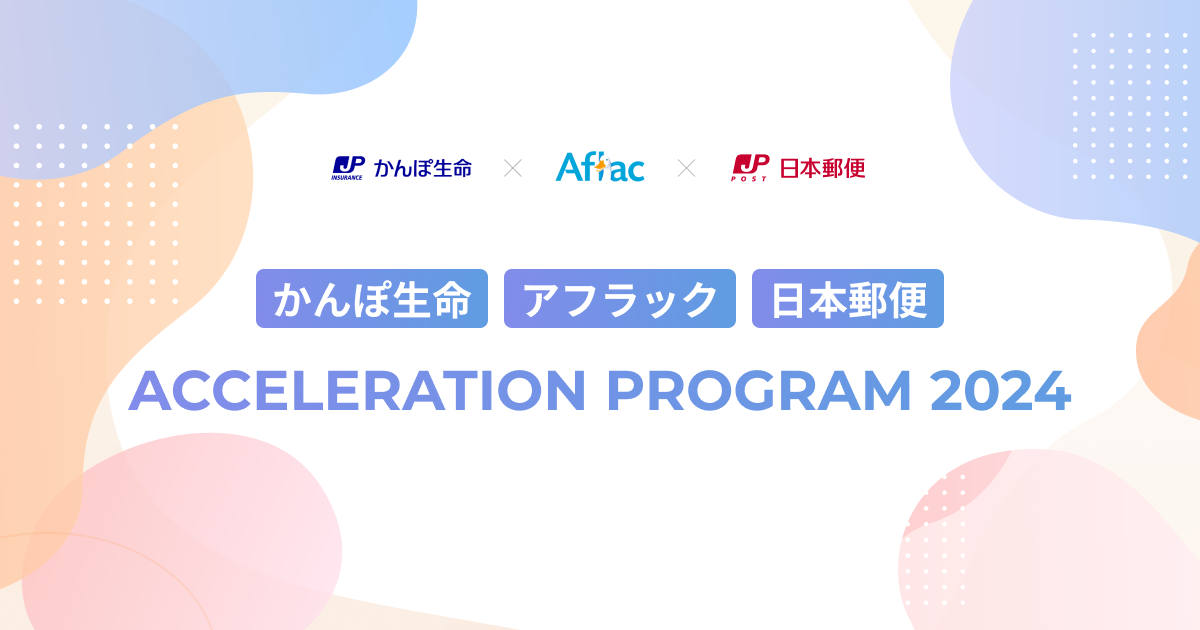 JP INSURANCE かんぽ生命 × Aflac × JP POST 日本郵便

かんぽ生命 アフラック 日本郵便

ACCELERATION PROGRAM 2024